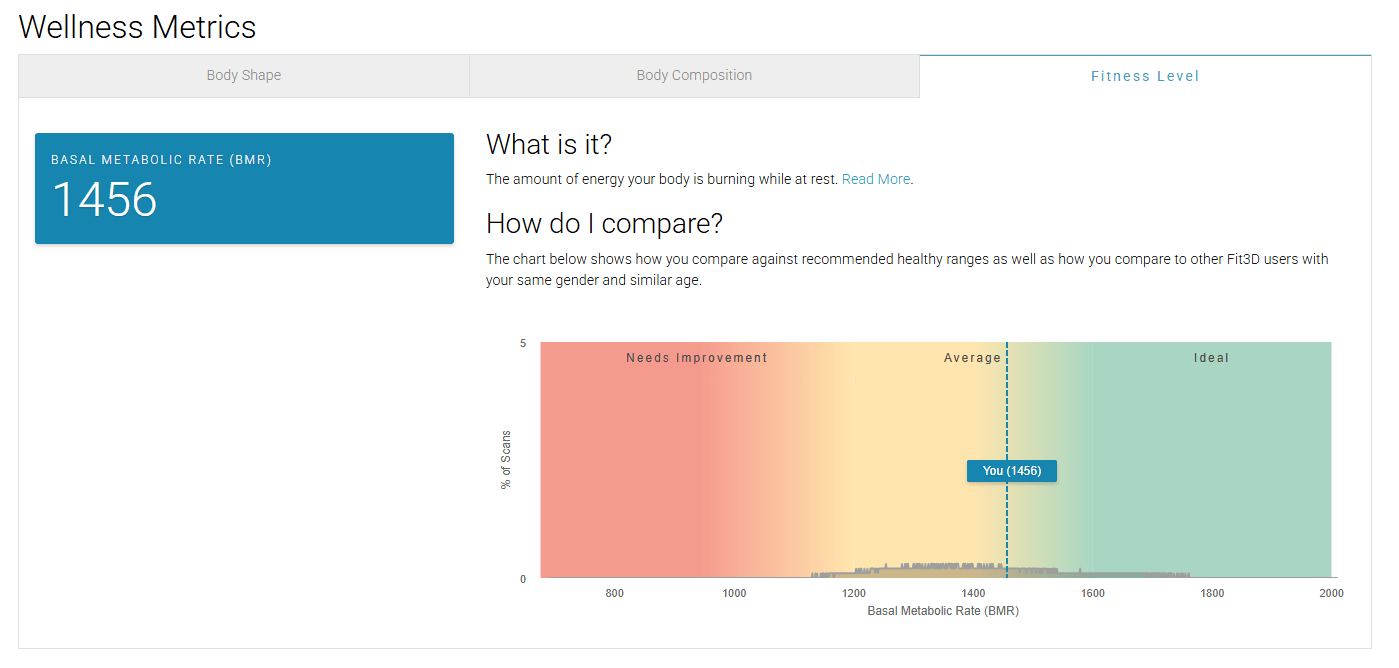 Wellness Metrics

Body Shape

Body Composition

Fitness Level

BASAL METABOLIC RATE (BMR)

1456

What is it?

The amount of energy your body is burning while at rest. Read More.

How do I compare?

The chart below shows how you compare against recommended healthy ranges as well as how you compare to other Fit3D users with your same gender and similar age.

5

Needs Improvement

Average

Ideal

% of Scans

You (1456)

0

800

1000

1200

1400

1600

1800

2000

Basal Metabolic Rate (BMR)